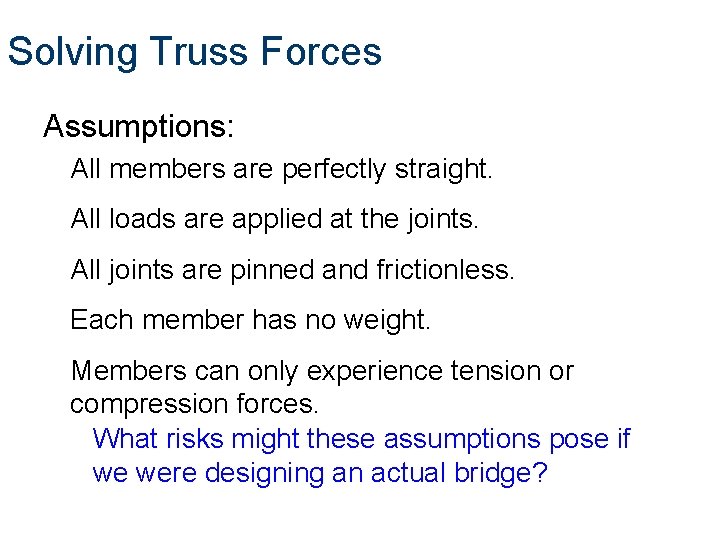 Solving Truss Forces

Assumptions:

All members are perfectly straight.

All loads are applied at the joints.

All joints are pinned and frictionless.

Each member has no weight.

Members can only experience tension or compression forces.

What risks might these assumptions pose if we were designing an actual bridge?